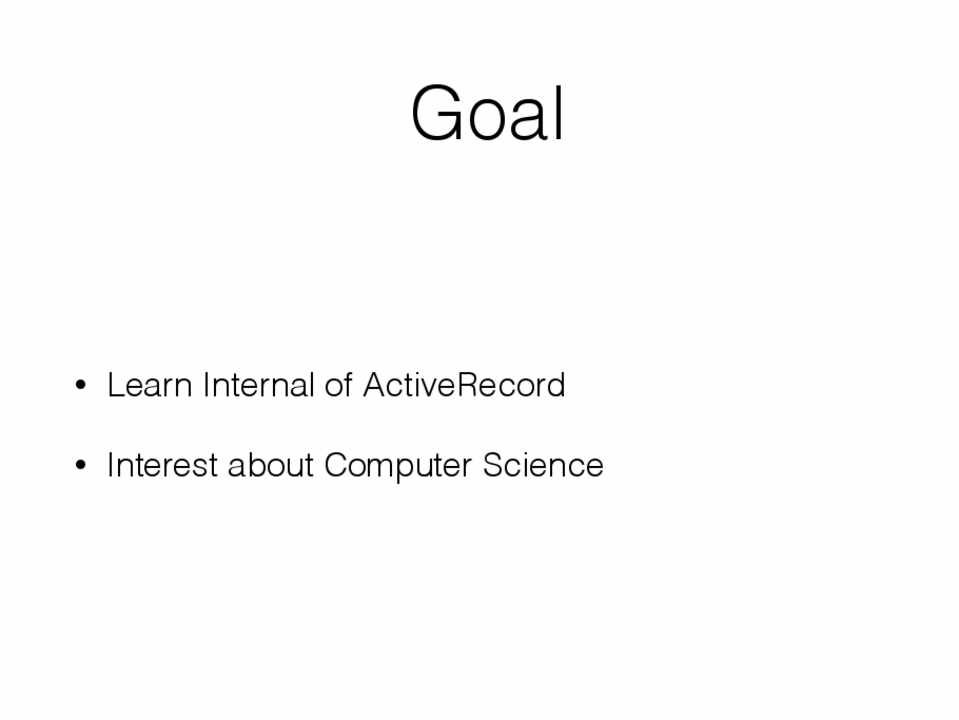 Goal

• Learn Internal of ActiveRecord

• Interest about Computer Science